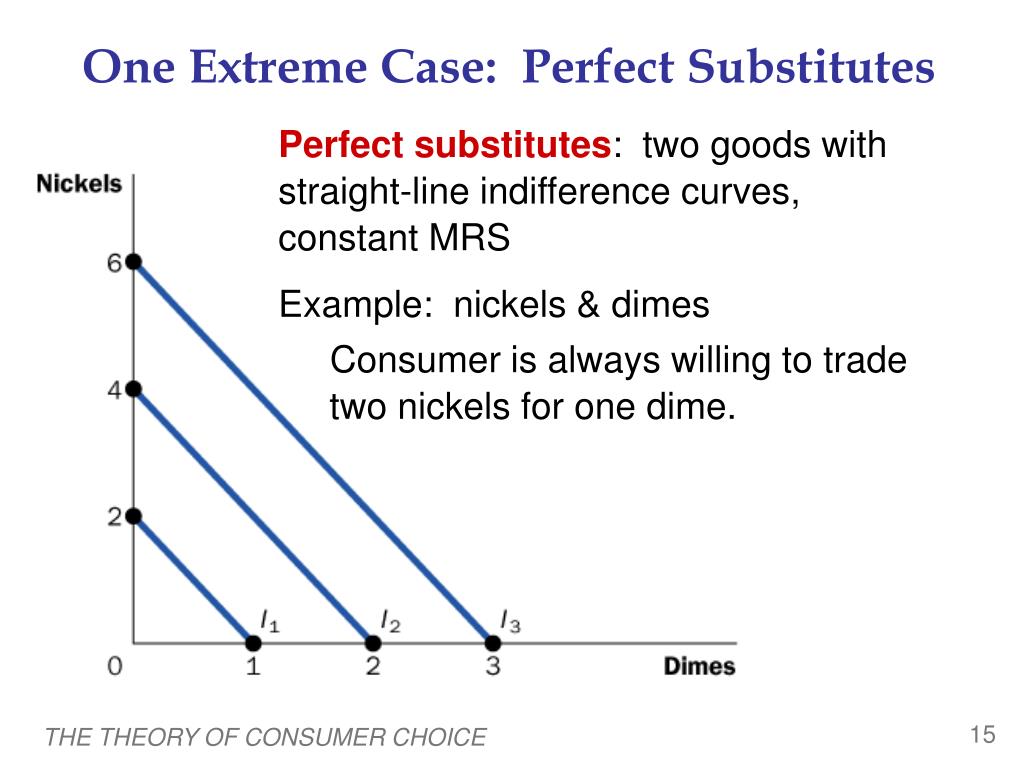 One Extreme Case: Perfect Substitutes

Perfect substitutes: two goods with straight-line indifference curves, constant MRS

Example: nickels & dimes

Consumer is always willing to trade two nickels for one dime.

Nickels

6

4

2

0

$I_1$ $I_2$ $I_3$

1 2 3

Dimes

THE THEORY OF CONSUMER CHOICE

15